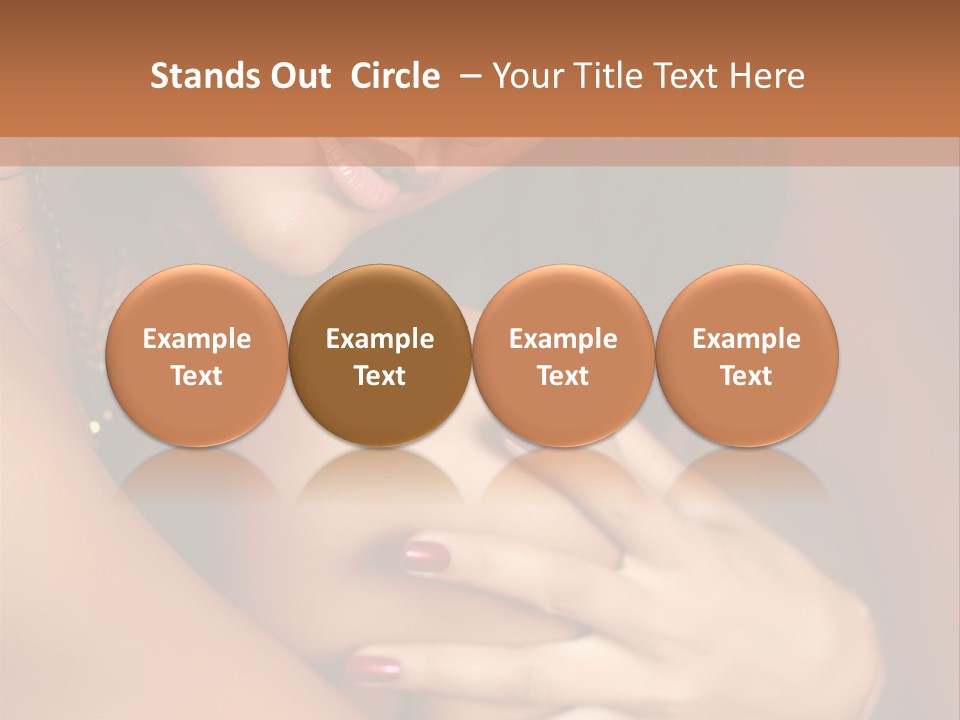 Stands Out Circle – Your Title Text Here

Example Text

Example Text

Example Text

Example Text